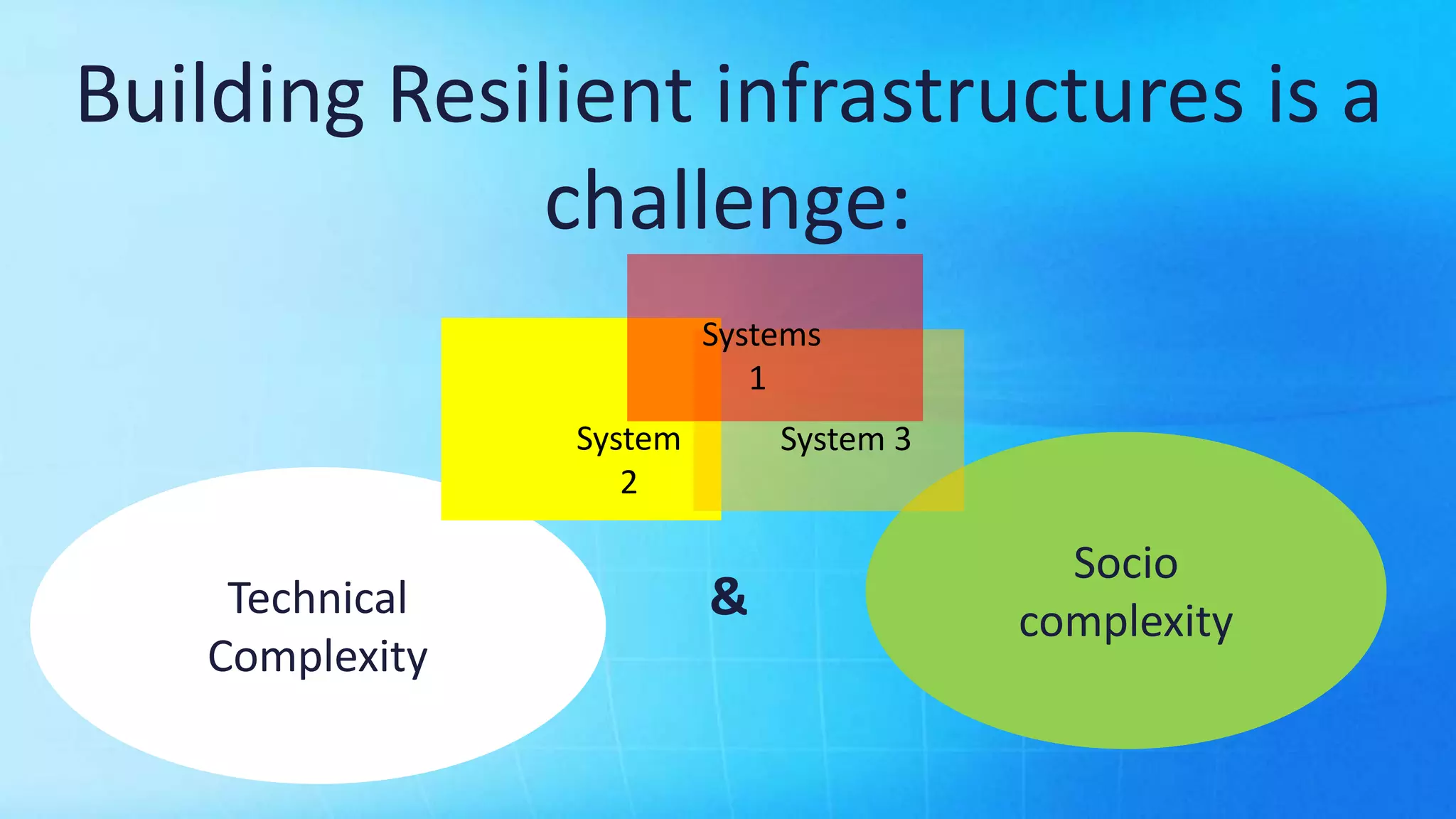 Building Resilient infrastructures is a challenge:

Systems 1

System 2

System 3

Technical Complexity

&

Socio complexity